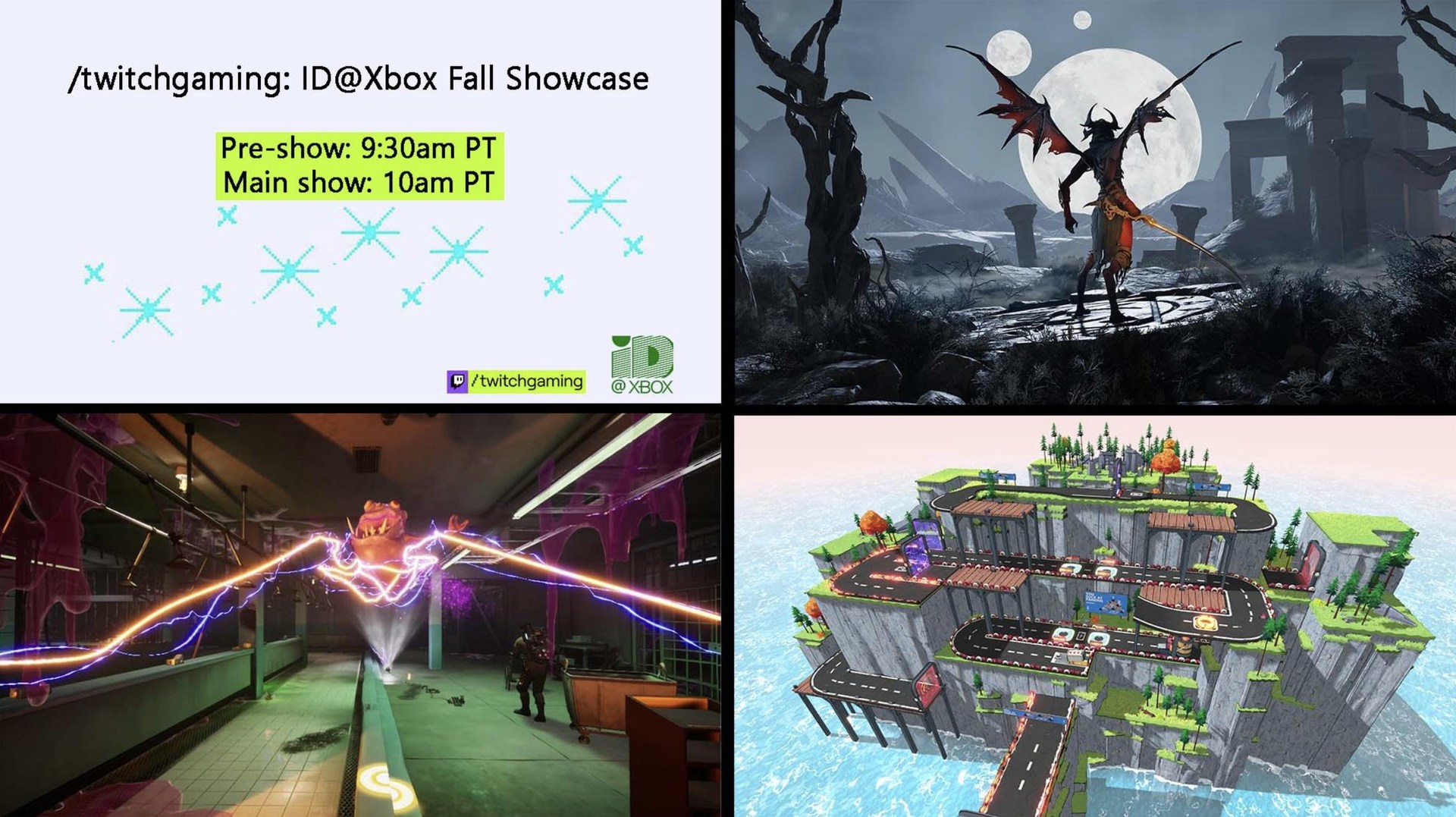 /twitchgaming: ID@Xbox Fall Showcase

Pre-show: 9:30am PT
Main show: 10am PT

/twitchgaming

iD
@XBOX